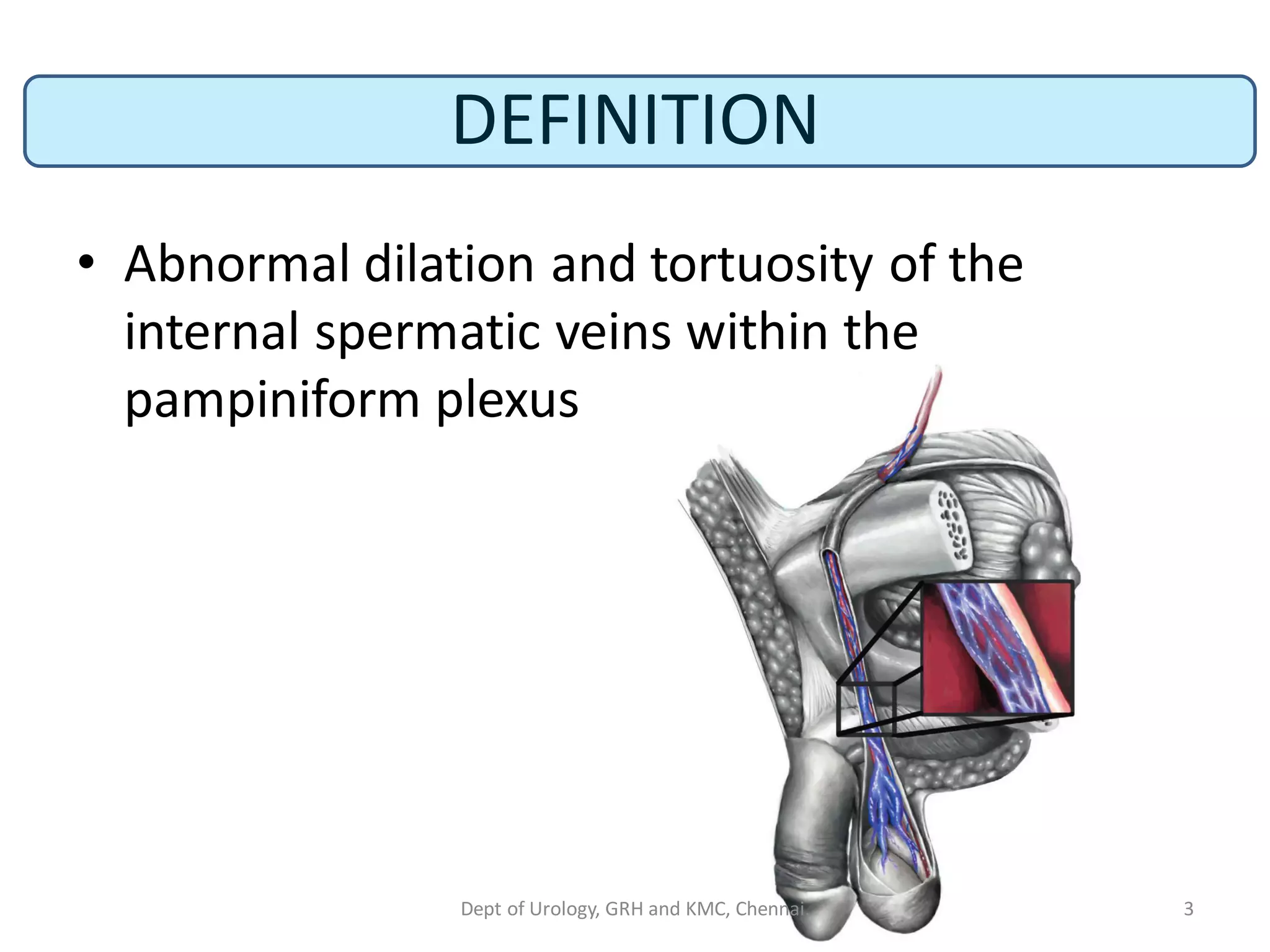 DEFINITION

• Abnormal dilation and tortuosity of the internal spermatic veins within the pampiniform plexus

Dept of Urology, GRH and KMC, Chennai

3